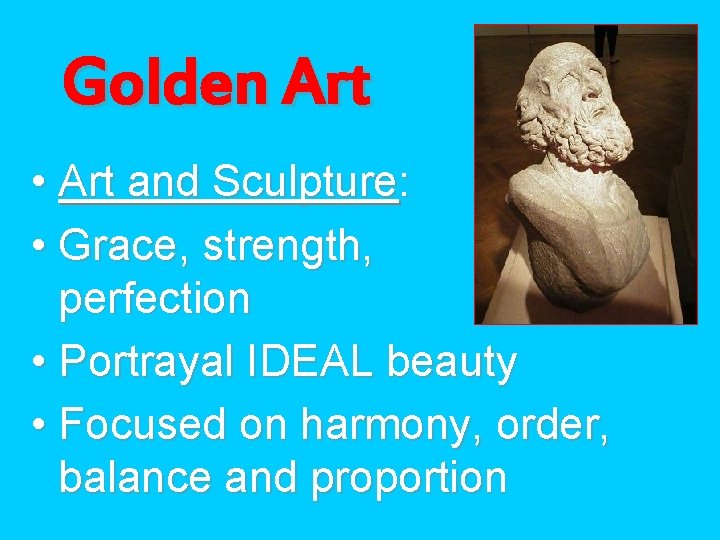 Golden Art

• Art and Sculpture:
• Grace, strength, perfection
• Portrayal IDEAL beauty
• Focused on harmony, order, balance and proportion